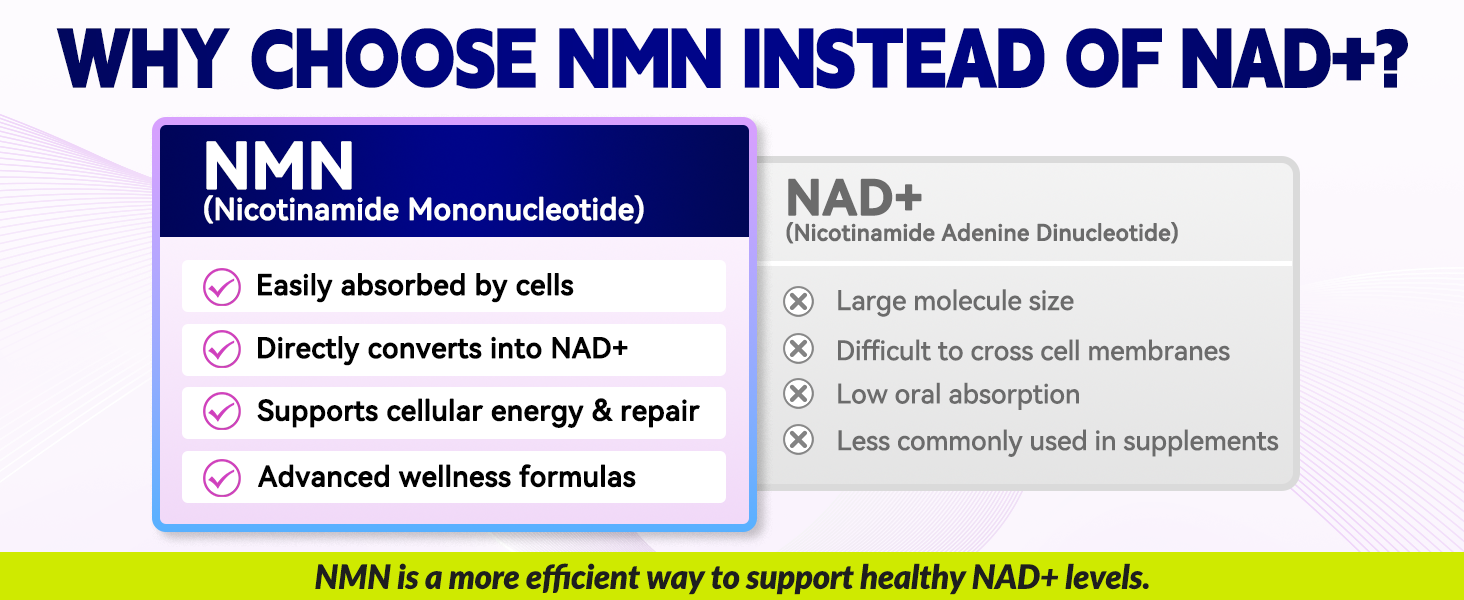 WHY CHOOSE NMN INSTEAD OF NAD+?

NMN
(Nicotinamide Mononucleotide)

Easily absorbed by cells

Directly converts into NAD+

Supports cellular energy & repair

Advanced wellness formulas

NAD+
(Nicotinamide Adenine Dinucleotide)

Large molecule size

Difficult to cross cell membranes

Low oral absorption

Less commonly used in supplements

NMN is a more efficient way to support healthy NAD+ levels.